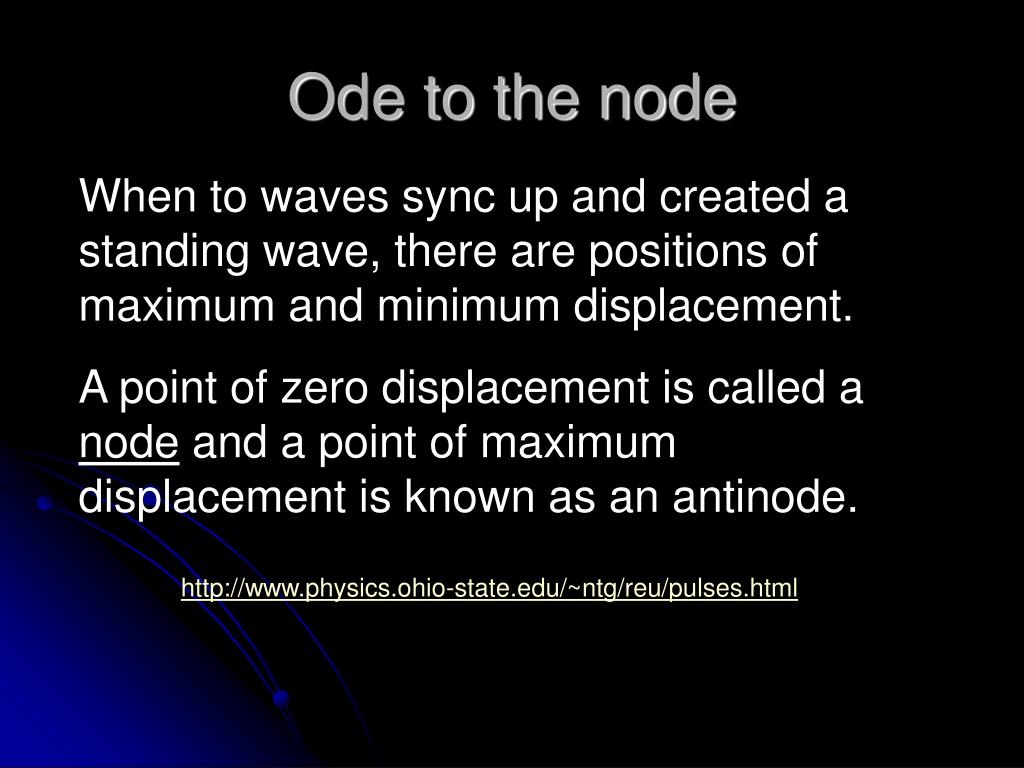 Ode to the node

When to waves sync up and created a standing wave, there are positions of maximum and minimum displacement.

A point of zero displacement is called a node and a point of maximum displacement is known as an antinode.

http://www.physics.ohio-state.edu/~ntg/reu/pulses.html